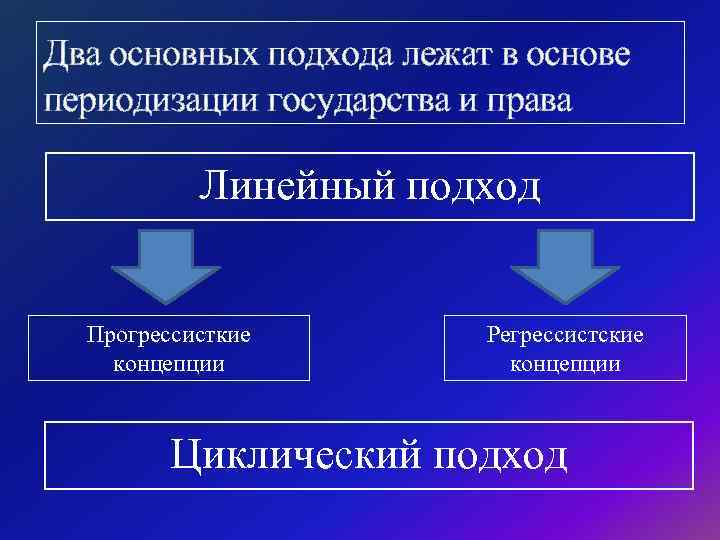 Два основных подхода лежат в основе периодизации государства и права

Линейный подход

Прогрессисткие концепции

Регрессистские концепции

Циклический подход